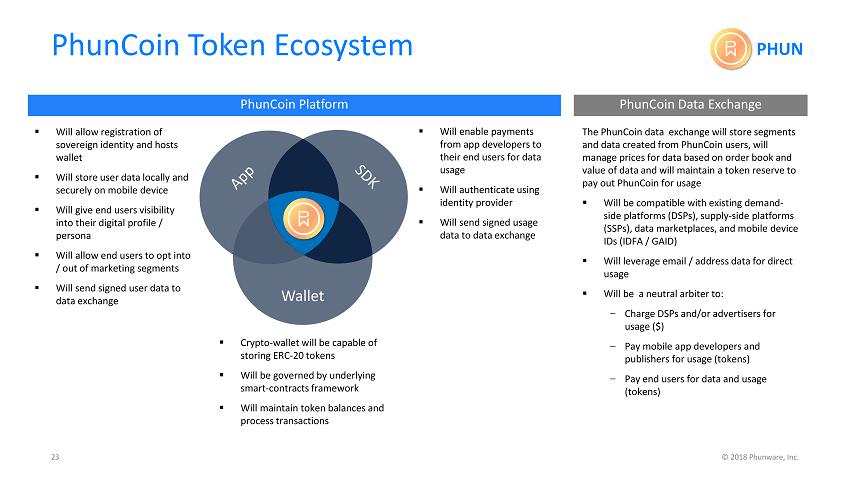 PhunCoin Token Ecosystem

PHUN

PhunCoin Platform

▪ Will allow registration of sovereign identity and hosts wallet

▪ Will store user data locally and securely on mobile device

▪ Will give end users visibility into their digital profile / persona

▪ Will allow end users to opt into / out of marketing segments

▪ Will send signed user data to data exchange

App

SDK

Wallet

▪ Will enable payments from app developers to their end users for data usage

▪ Will authenticate using identity provider

▪ Will send signed usage data to data exchange

▪ Crypto-wallet will be capable of storing ERC-20 tokens

▪ Will be governed by underlying smart-contracts framework

▪ Will maintain token balances and process transactions

PhunCoin Data Exchange

The PhunCoin data exchange will store segments and data created from PhunCoin users, will manage prices for data based on order book and value of data and will maintain a token reserve to pay out PhunCoin for usage

▪ Will be compatible with existing demand-side platforms (DSPs), supply-side platforms (SSPs), data marketplaces, and mobile device IDs (IDFA / GAID)

▪ Will leverage email / address data for direct usage

▪ Will be a neutral arbiter to:

– Charge DSPs and/or advertisers for usage ($)

– Pay mobile app developers and publishers for usage (tokens)

– Pay end users for data and usage (tokens)

23

© 2018 Phunware, Inc.